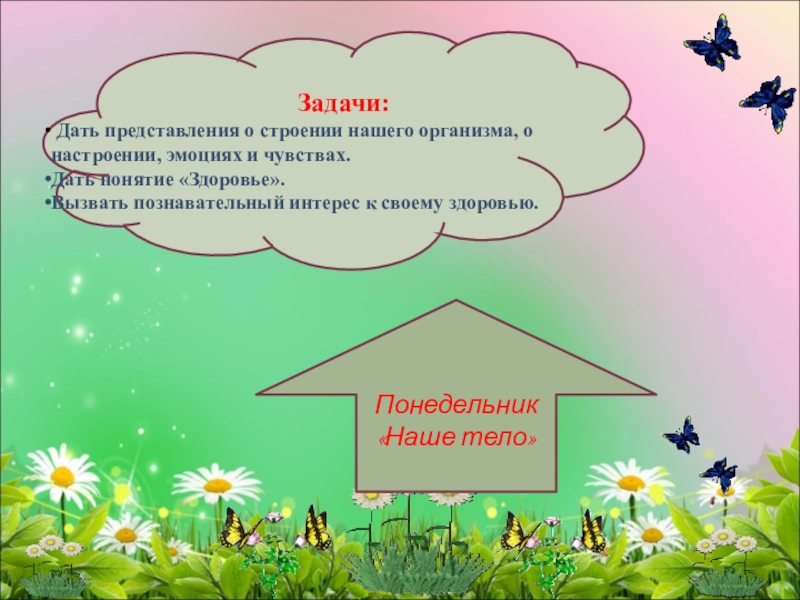 Задачи:

• Дать представления о строении нашего организма, о настроении, эмоциях и чувствах.

•Дать понятие «Здоровье».

•Вызвать познавательный интерес к своему здоровью.

Понедельник
«Наше тело»